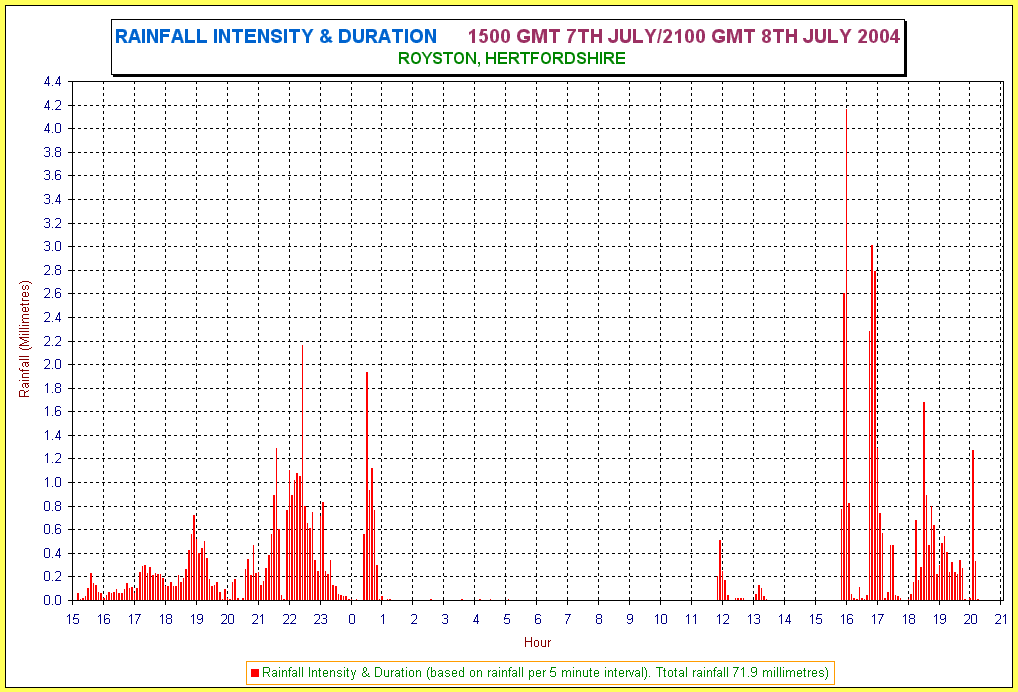 RAINFALL INTENSITY & DURATION 1500 GMT 7TH JULY/2100 GMT 8TH JULY 2004
ROYSTON, HERTFORDSHIRE

Rainfall (Millimetres)

4.4
4.2
4.0
3.8
3.6
3.4
3.2
3.0
2.8
2.6
2.4
2.2
2.0
1.8
1.6
1.4
1.2
1.0
0.8
0.6
0.4
0.2
0.0

15 16 17 18 19 20 21 22 23 0 1 2 3 4 5 6 7 8 9 10 11 12 13 14 15 16 17 18 19 20 21

Hour

Rainfall Intensity & Duration (based on rainfall per 5 minute interval). Ttotal rainfall 71.9 millimetres)